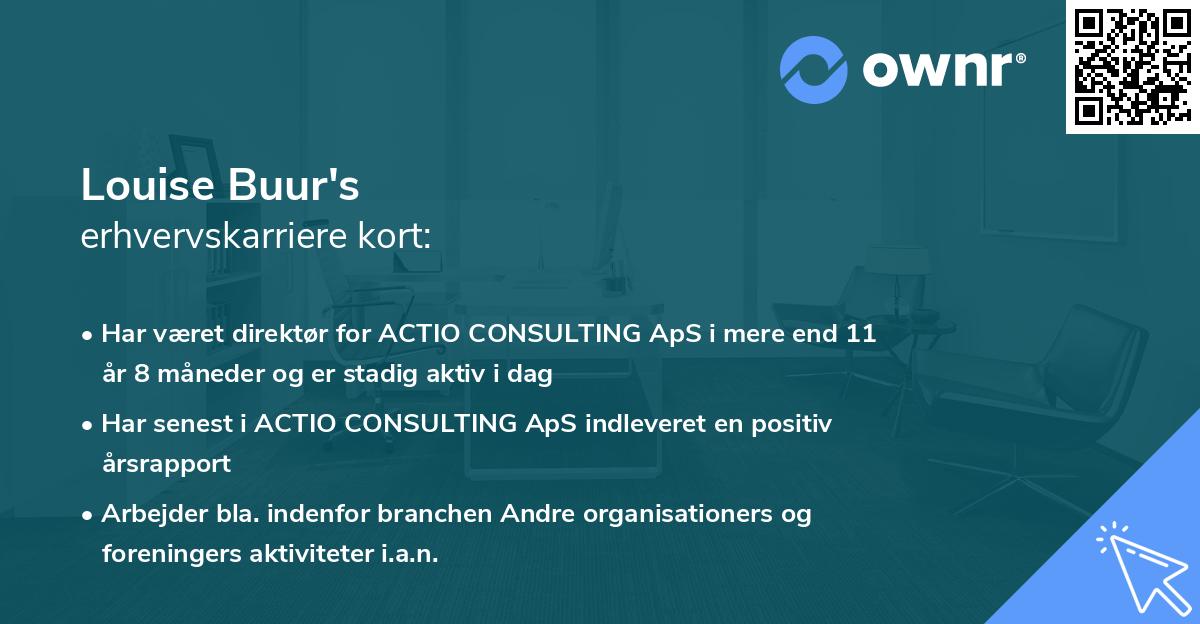 ownr®

Louise Buur's
erhvervskarriere kort:

• Har været direktør for ACTIO CONSULTING ApS i mere end 11 år 8 måneder og er stadig aktiv i dag
• Har senest i ACTIO CONSULTING ApS indleveret en positiv årsrapport
• Arbejder bla. indenfor branchen Andre organisationers og foreningers aktiviteter i.a.n.